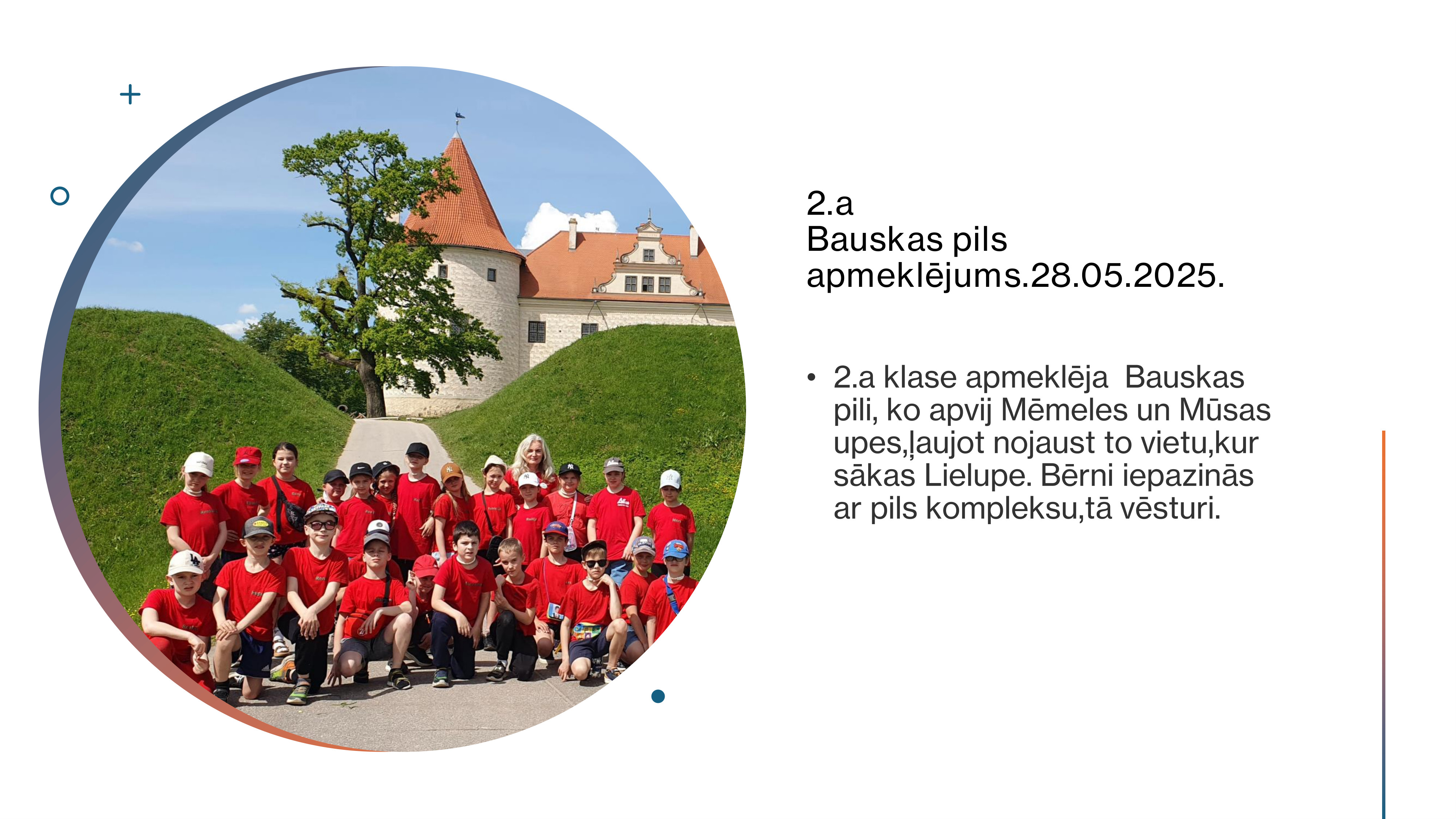 2.a
Bauskas pils apmeklējums.28.05.2025.

• 2.a klase apmeklēja Bauskas pili, ko apvij Mēmeles un Mūsas upes,ļaujot nojaust to vietu,kur sākas Lielupe. Bērni iepazinās ar pils kompleksu,tā vēsturi.